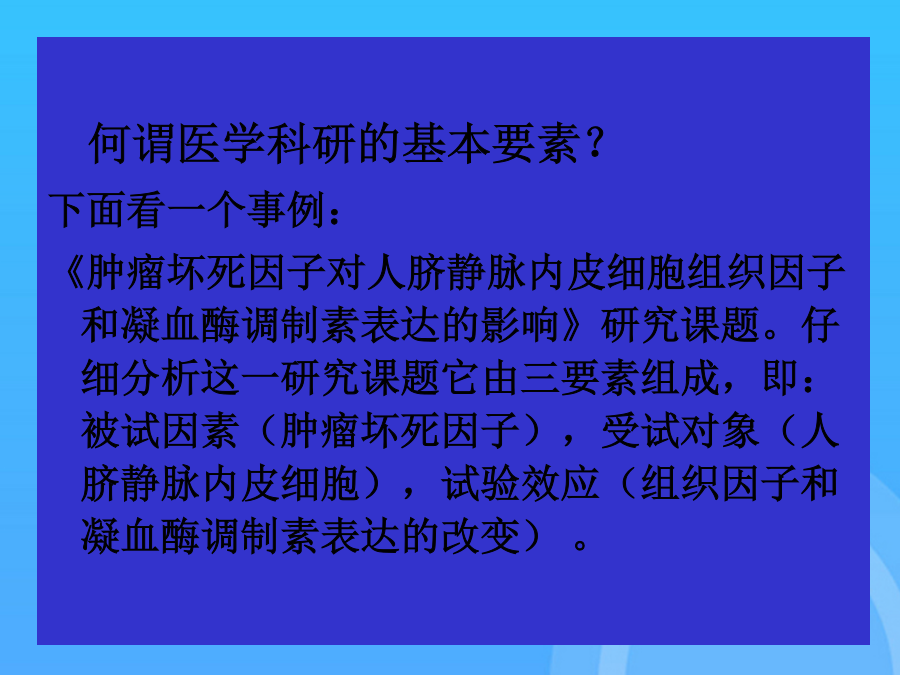 何谓医学科研的基本要素？

下面看一个事例：

《肿瘤坏死因子对人脐静脉内皮细胞组织因子和凝血酶调制素表达的影响》研究课题。仔细分析这一研究课题它由三要素组成，即：被试因素（肿瘤坏死因子），受试对象（人脐静脉内皮细胞），试验效应（组织因子和凝血酶调制素表达的改变）。